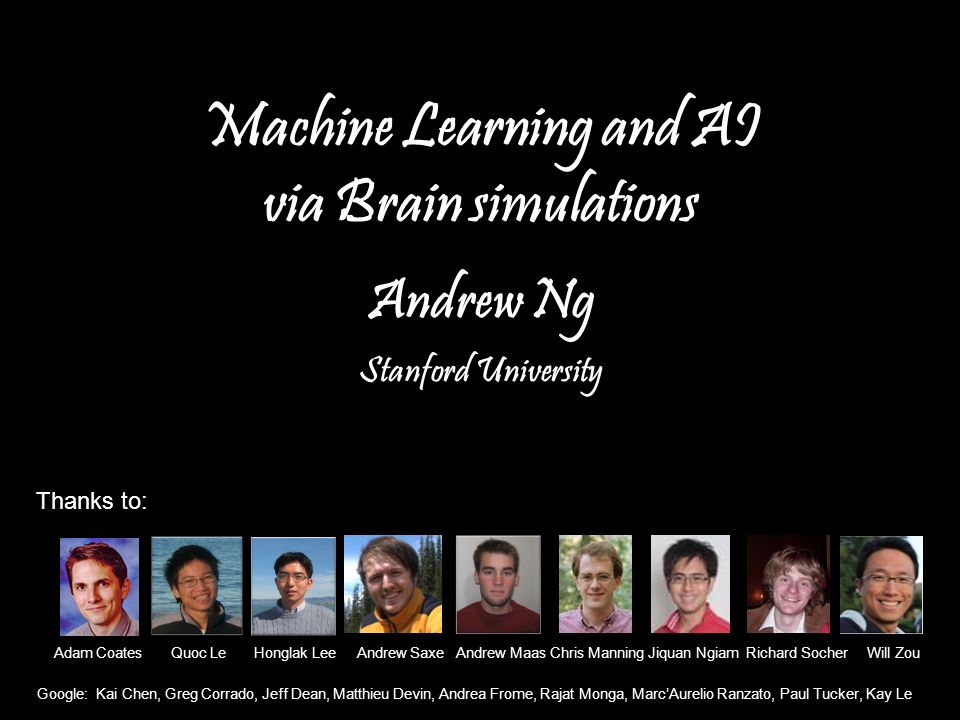 Machine Learning and AI via Brain simulations

Andrew Ng

Stanford University

Thanks to:

Adam Coates Quoc Le Honglak Lee Andrew Saxe Andrew Maas Chris Manning Jiquan Ngiam Richard Socher Will Zou

Google: Kai Chen, Greg Corrado, Jeff Dean, Matthieu Devin, Andrea Frome, Rajat Monga, Marc'Aurelio Ranzato, Paul Tucker, Kay Le